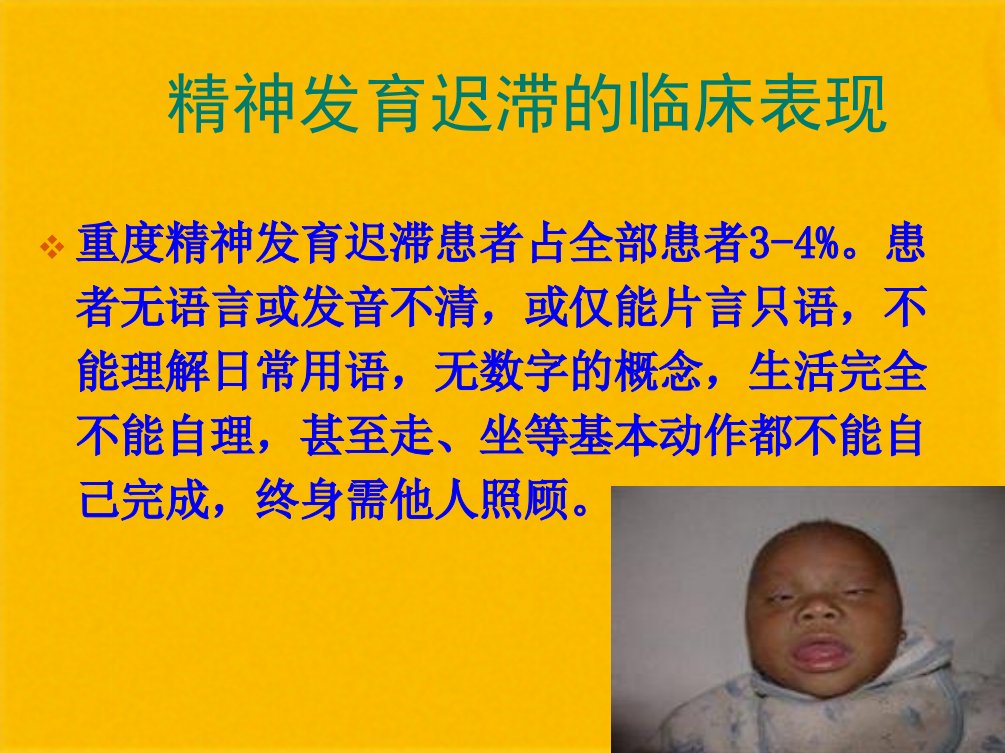 精神发育迟滞的临床表现

❖ 重度精神发育迟滞患者占全部患者3-4%。患者无语言或发音不清，或仅能片言只语，不能理解日常用语，无数字的概念，生活完全不能自理，甚至走、坐等基本动作都不能自己完成，终身需他人照顾。